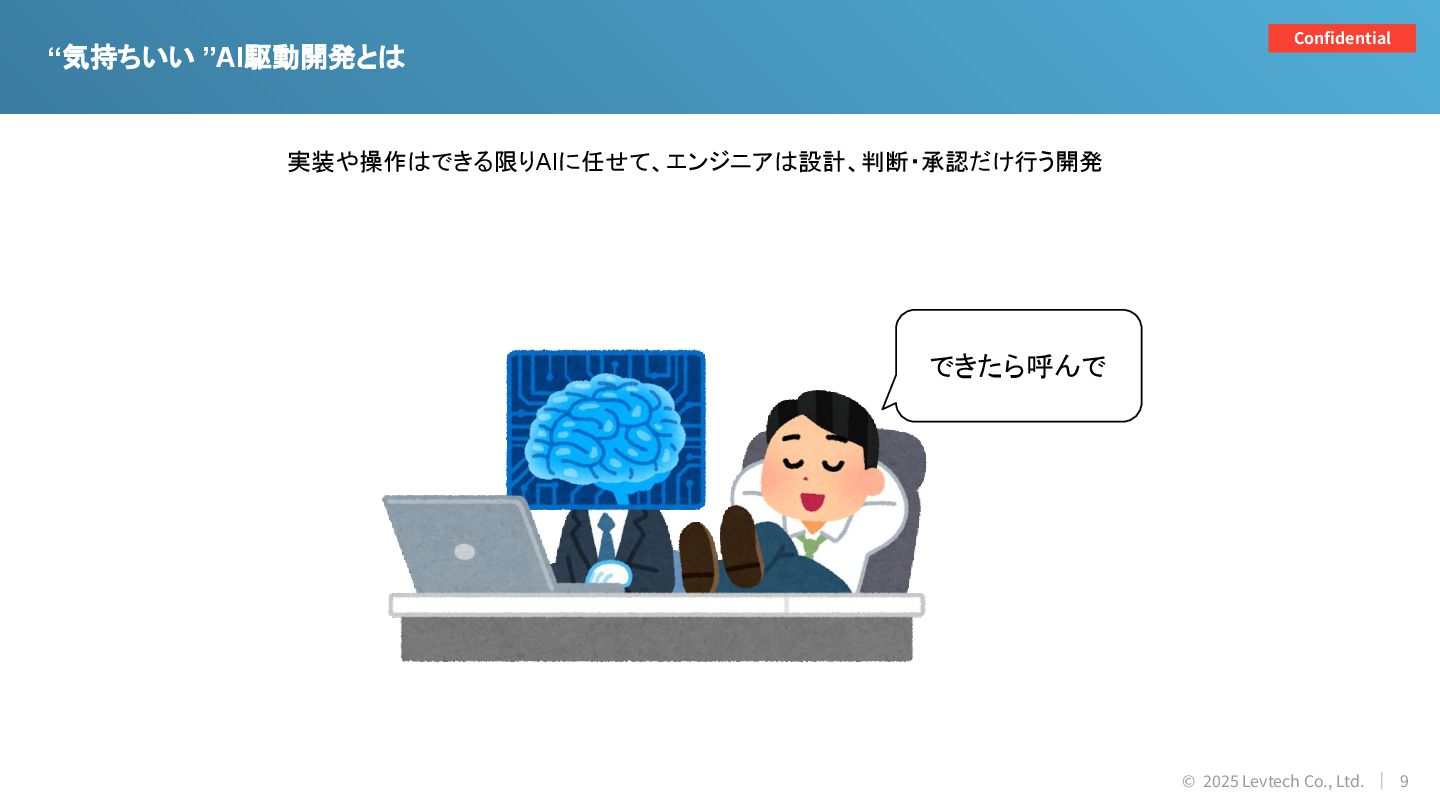 “気持ちいい ”AI駆動開発とは

Confidential

実装や操作はできる限りAIに任せて、エンジニアは設計、判断・承認だけ行う開発

できたら呼んで

© 2025 Levtech Co., Ltd. | 9